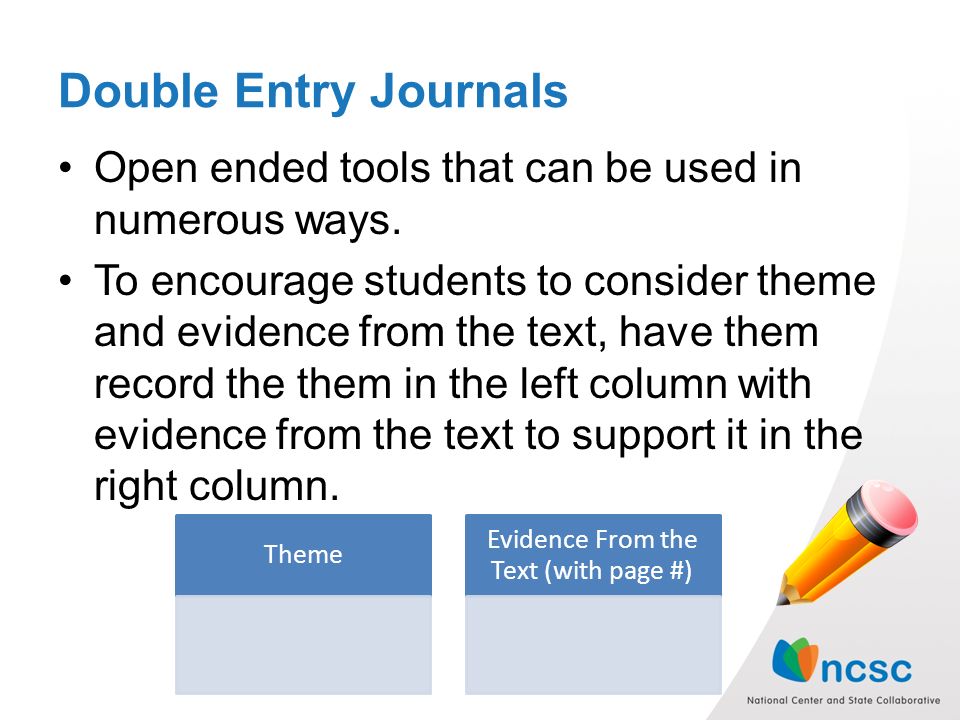 Double Entry Journals

• Open ended tools that can be used in numerous ways.

• To encourage students to consider theme and evidence from the text, have them record the them in the left column with evidence from the text to support it in the right column.

Theme

Evidence From the Text (with page #)

ncsc
National Center and State Collaborative